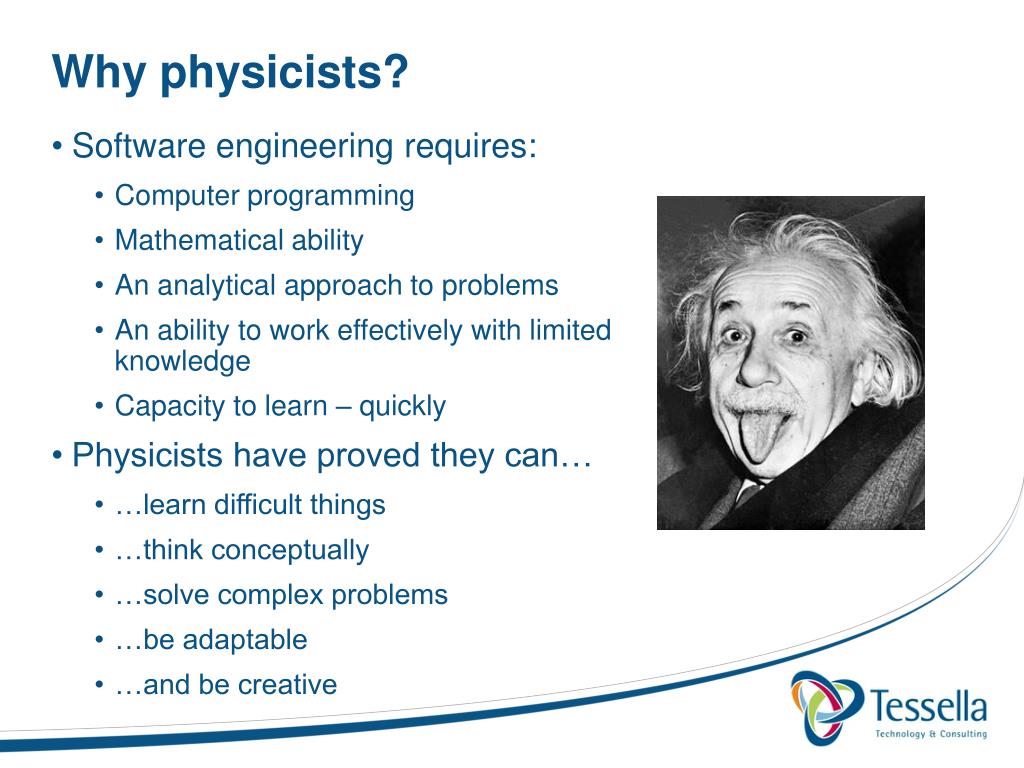 Why physicists?

• Software engineering requires:
  • Computer programming
  • Mathematical ability
  • An analytical approach to problems
  • An ability to work effectively with limited knowledge
  • Capacity to learn – quickly
• Physicists have proved they can…
  • …learn difficult things
  • …think conceptually
  • …solve complex problems
  • …be adaptable
  • …and be creative

Tessella
Technology & Consulting